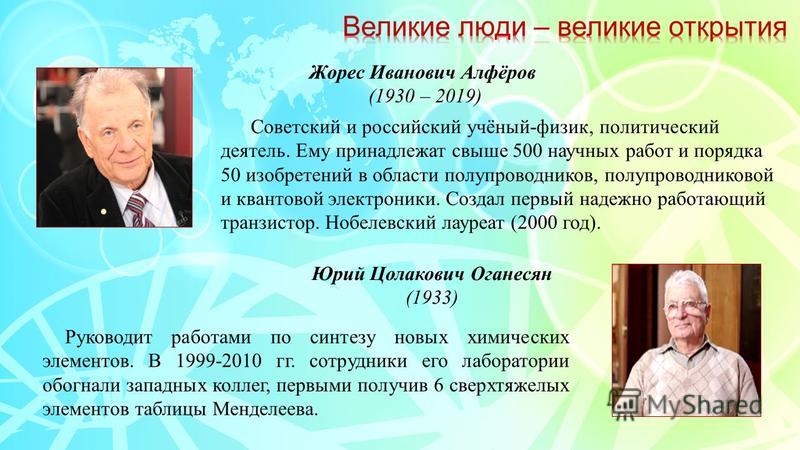 Великие люди – великие открытия

Жорес Иванович Алфёров
(1930 – 2019)

Советский и российский учёный-физик, политический деятель. Ему принадлежат свыше 500 научных работ и порядка 50 изобретений в области полупроводников, полупроводниковой и квантовой электроники. Создал первый надежно работающий транзистор. Нобелевский лауреат (2000 год).

Юрий Цолакович Оганесян
(1933)

Руководит работами по синтезу новых химических элементов. В 1999-2010 гг. сотрудники его лаборатории обогнали западных коллег, первыми получив 6 сверхтяжелых элементов таблицы Менделеева.

MyShared